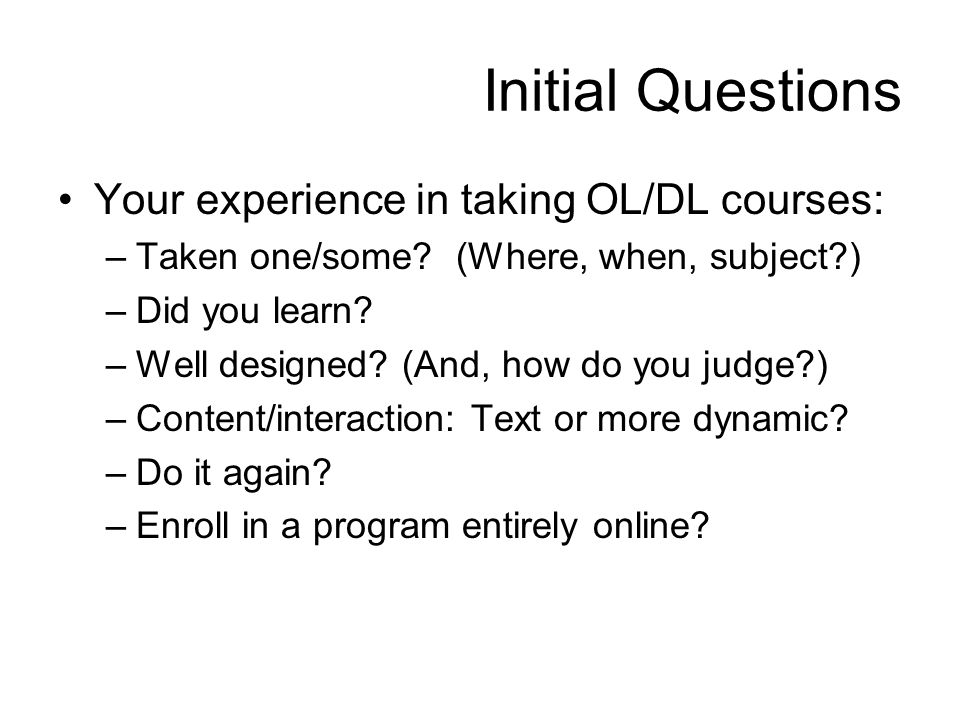 Initial Questions

• Your experience in taking OL/DL courses:
– Taken one/some? (Where, when, subject?)
– Did you learn?
– Well designed? (And, how do you judge?)
– Content/interaction: Text or more dynamic?
– Do it again?
– Enroll in a program entirely online?